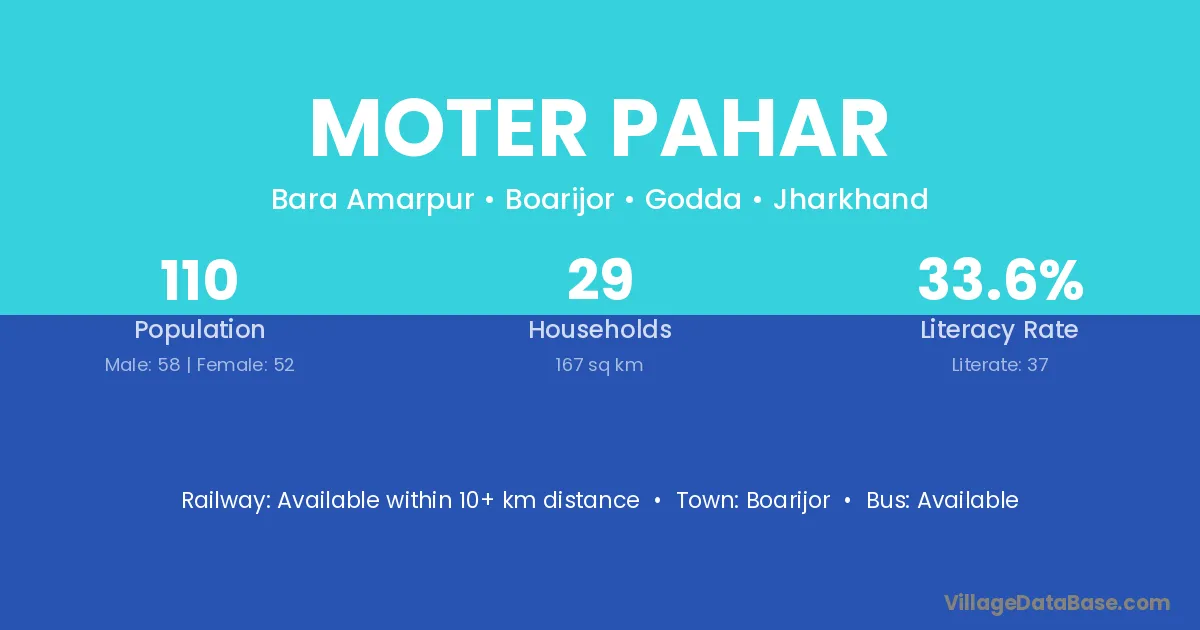 MOTER PAHAR

Bara Amarpur • Boarijor • Godda • Jharkhand

110
Population
Male: 58 | Female: 52

29
Households
167 sq km

33.6%
Literacy Rate
Literate: 37

Railway: Available within 10+ km distance • Town: Boarijor • Bus: Available

VillageDataBase.com